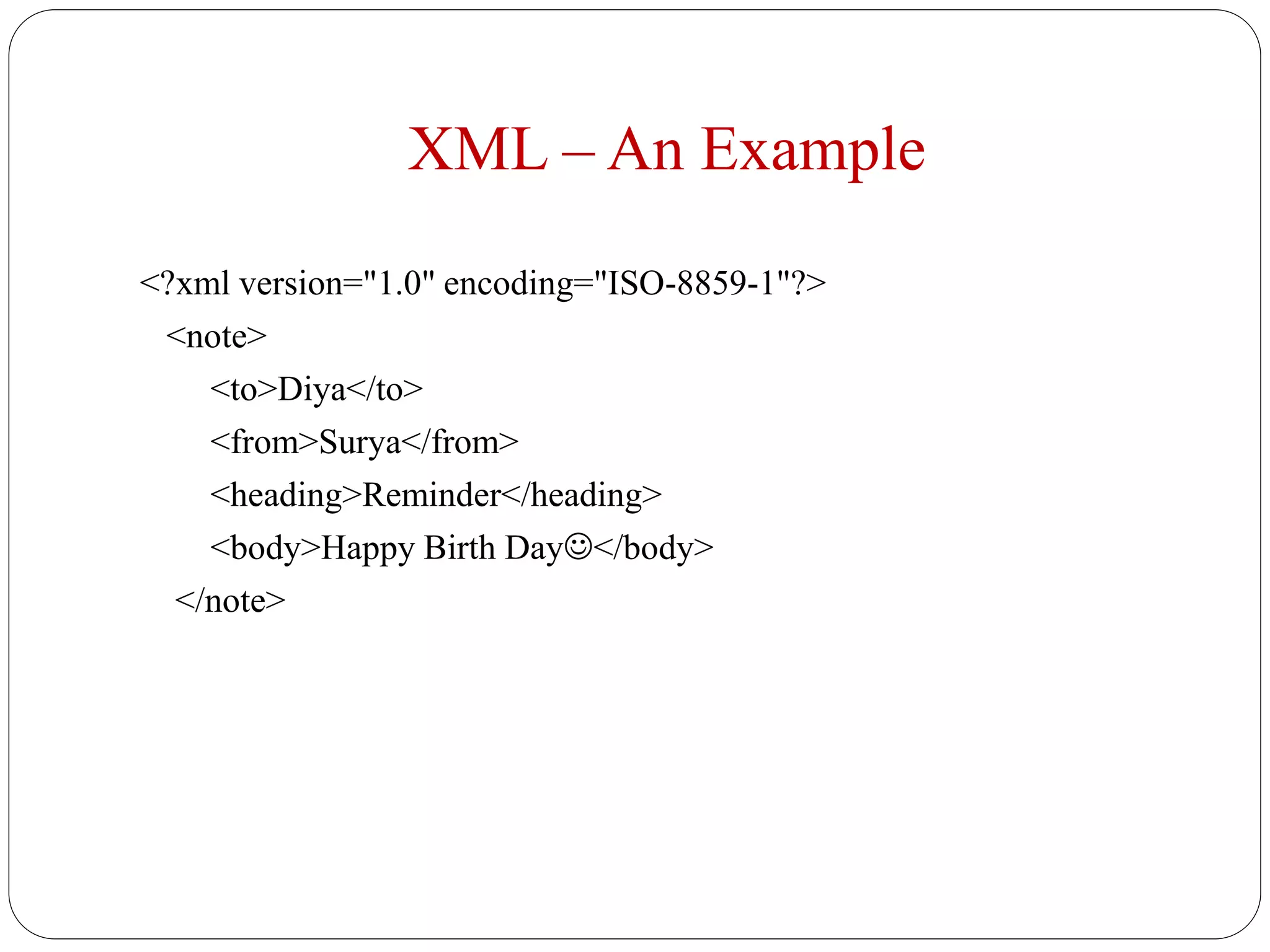 XML – An Example

<?xml version="1.0" encoding="ISO-8859-1"?>
<note>
<to>Diya</to>
<from>Surya</from>
<heading>Reminder</heading>
<body>Happy Birth Day☺</body>
</note>